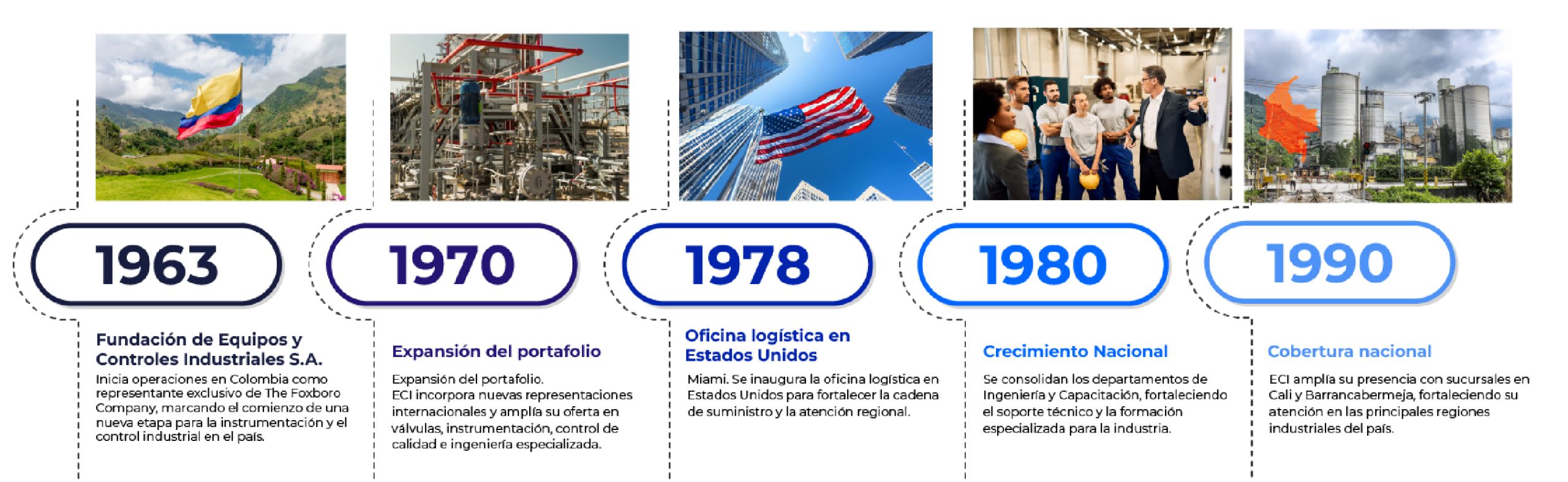 1963

Fundación de Equipos y Controles Industriales S.A.

Inicia operaciones en Colombia como representante exclusivo de The Foxboro Company, marcando el comienzo de una nueva etapa para la instrumentación y el control industrial en el país.

1970

Expansión del portafolio

Expansión del portafolio.
ECI incorpora nuevas representaciones internacionales y amplía su oferta en válvulas, instrumentación, control de calidad e ingeniería especializada.

1978

Oficina logística en Estados Unidos

Miami. Se inaugura la oficina logística en Estados Unidos para fortalecer la cadena de suministro y la atención regional.

1980

Crecimiento Nacional

Se consolidan los departamentos de Ingeniería y Capacitación, fortaleciendo el soporte técnico y la formación especializada para la industria.

1990

Cobertura nacional

ECI amplía su presencia con sucursales en Cali y Barrancabermeja, fortaleciendo su atención en las principales regiones industriales del país.